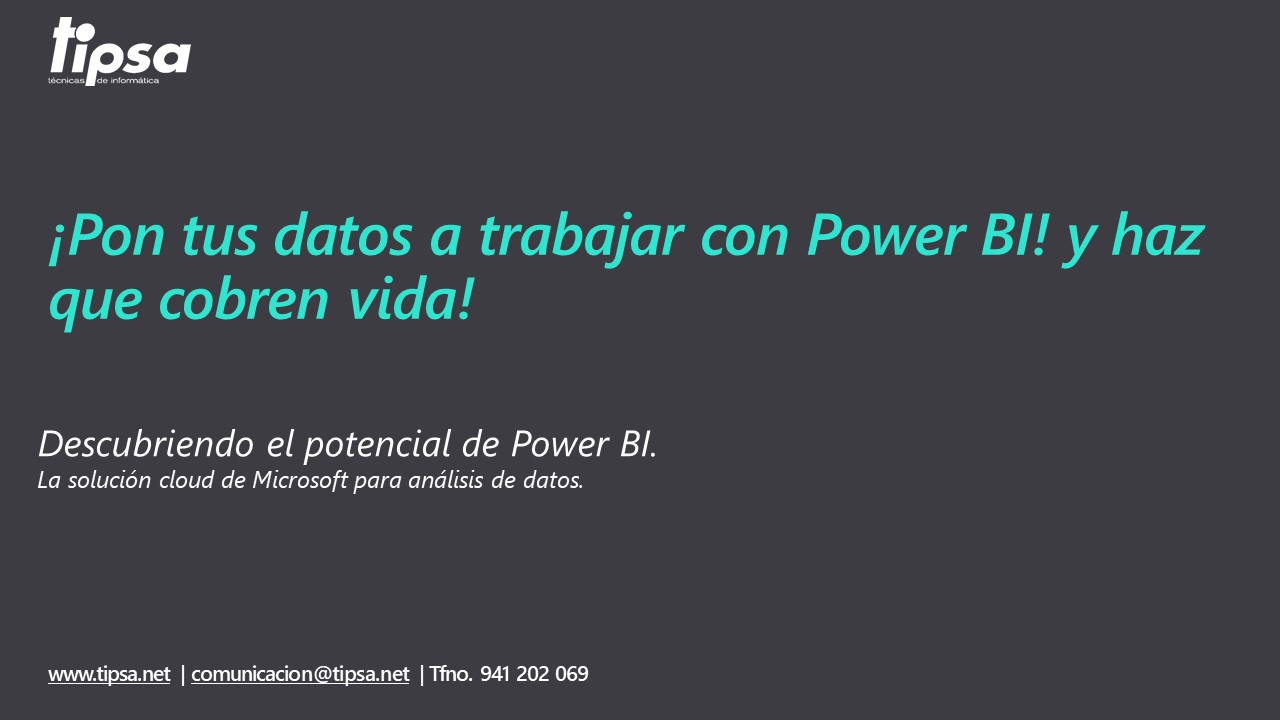 tipsa
técnicas de informática

¡Pon tus datos a trabajar con Power BI! y haz que cobren vida!

Descubriendo el potencial de Power BI.
La solución cloud de Microsoft para análisis de datos.

www.tipsa.net | comunicacion@tipsa.net | Tfno. 941 202 069